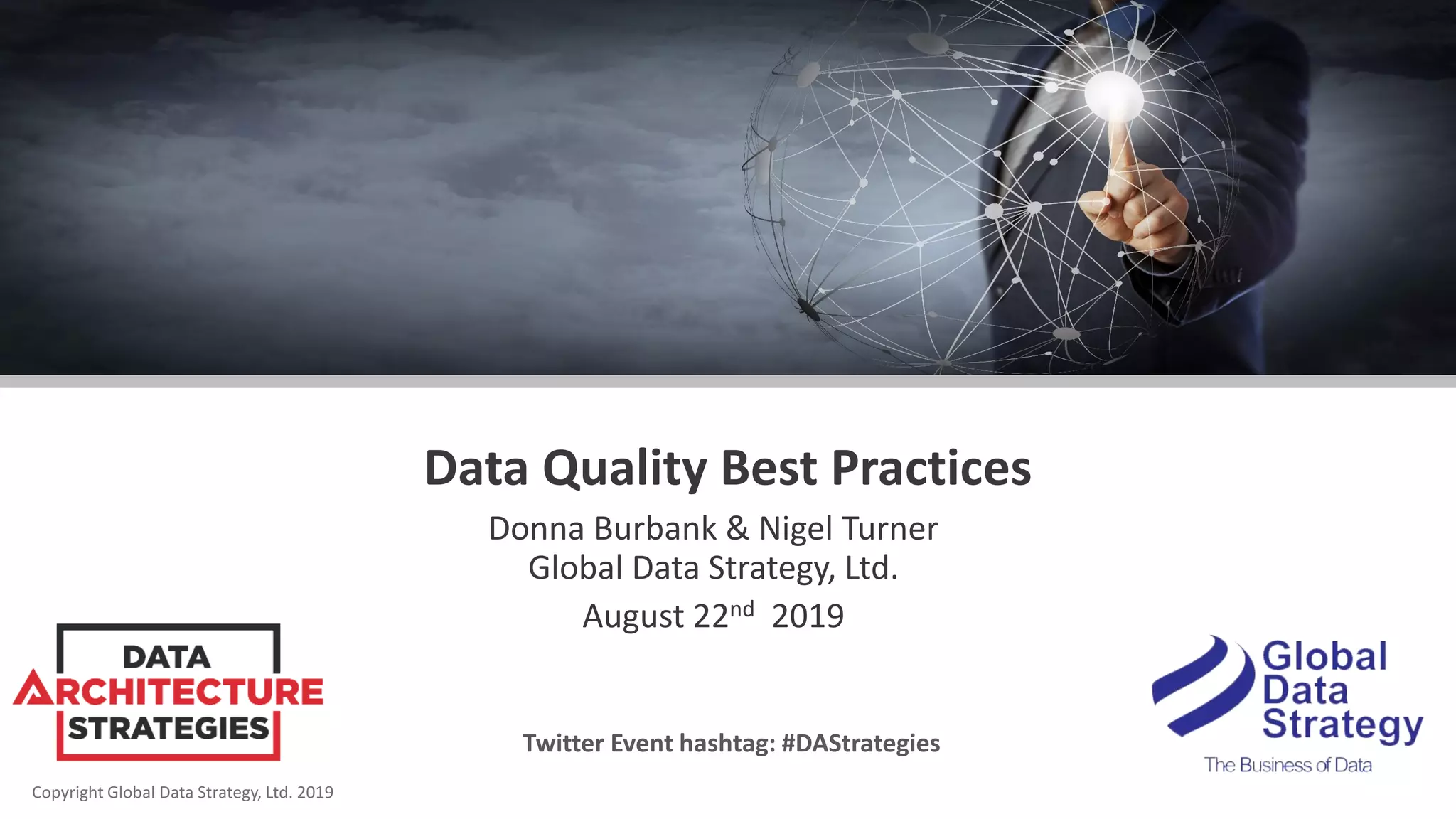 Data Quality Best Practices

Donna Burbank & Nigel Turner
Global Data Strategy, Ltd.
August 22$^{nd}$ 2019

DATA
ARCHITECTURE
STRATEGIES

Twitter Event hashtag: #DAStrategies

Global
Data
Strategy
The Business of Data

Copyright Global Data Strategy, Ltd. 2019